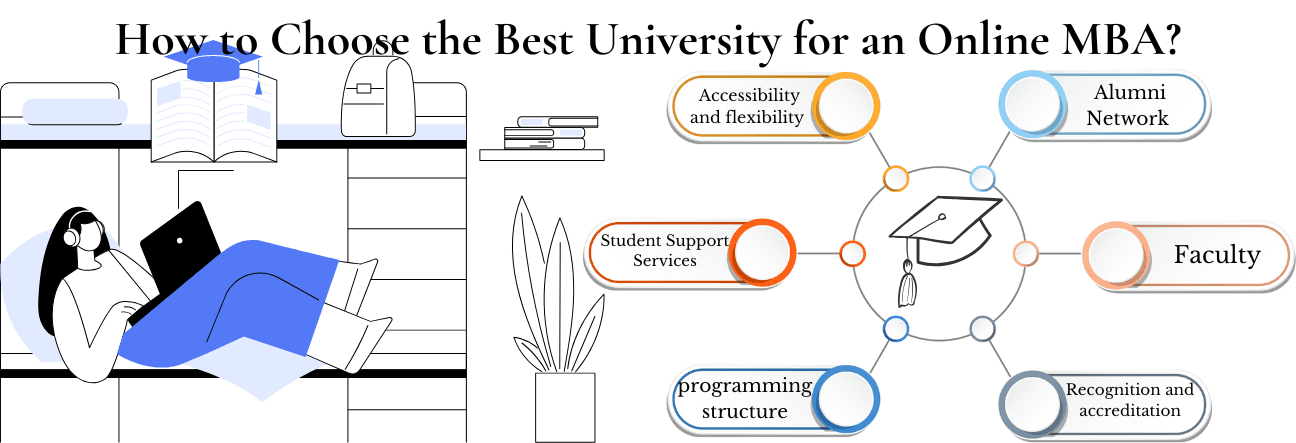 How to Choose the Best University for an Online MBA?

Accessibility and flexibility

Alumni Network

Student Support Services

Faculty

programming structure

Recognition and accreditation